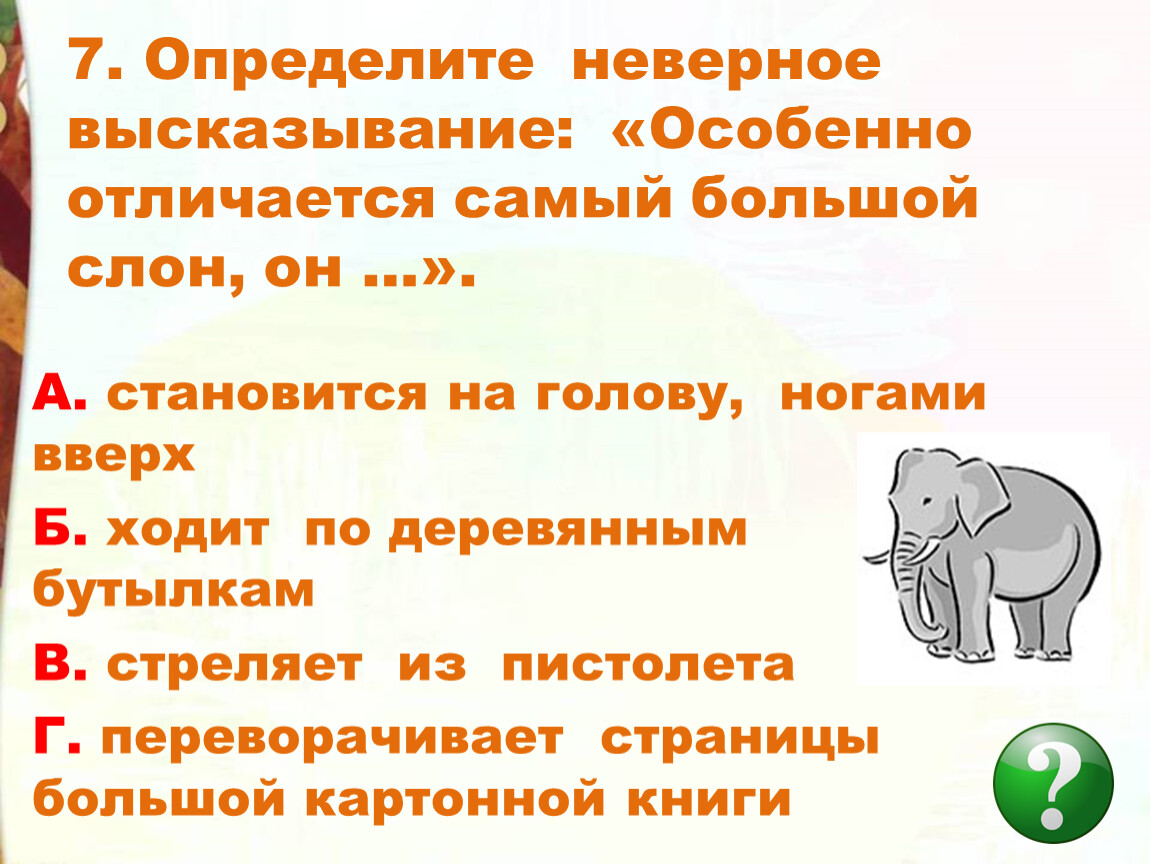 7. Определите неверное высказывание: «Особенно отличается самый большой слон, он …».

А. становится на голову, ногами вверх

Б. ходит по деревянным бутылкам

В. стреляет из пистолета

Г. переворачивает страницы большой картонной книги

?